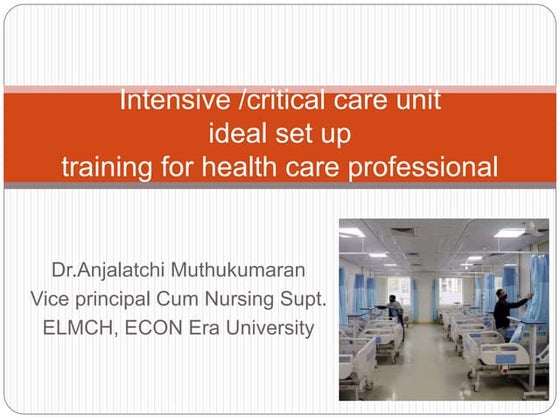 Intensive /critical care unit
ideal set up
training for health care professional

Dr.Anjalatchi Muthukumaran
Vice principal Cum Nursing Supt.
ELMCH, ECON Era University